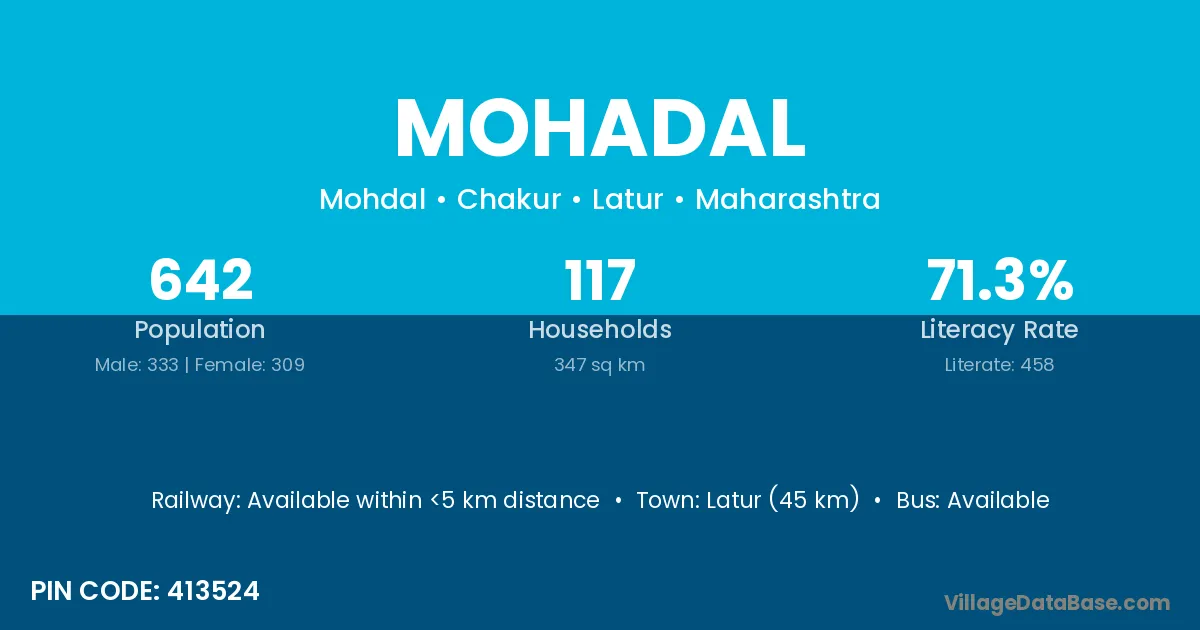 MOHADAL

Mohdal • Chakur • Latur • Maharashtra

642
Population
Male: 333 | Female: 309

117
Households
347 sq km

71.3%
Literacy Rate
Literate: 458

Railway: Available within <5 km distance • Town: Latur (45 km) • Bus: Available

PIN CODE: 413524

VillageDataBase.com